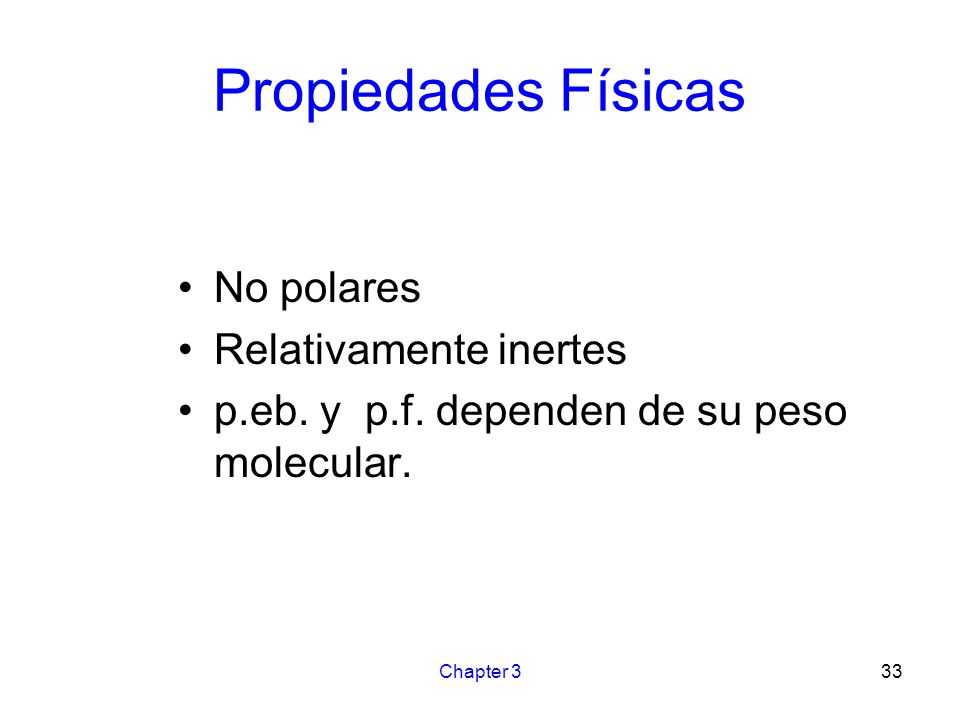 Propiedades Físicas

• No polares
• Relativamente inertes
• p.eb. y p.f. dependen de su peso molecular.

Chapter 3

33